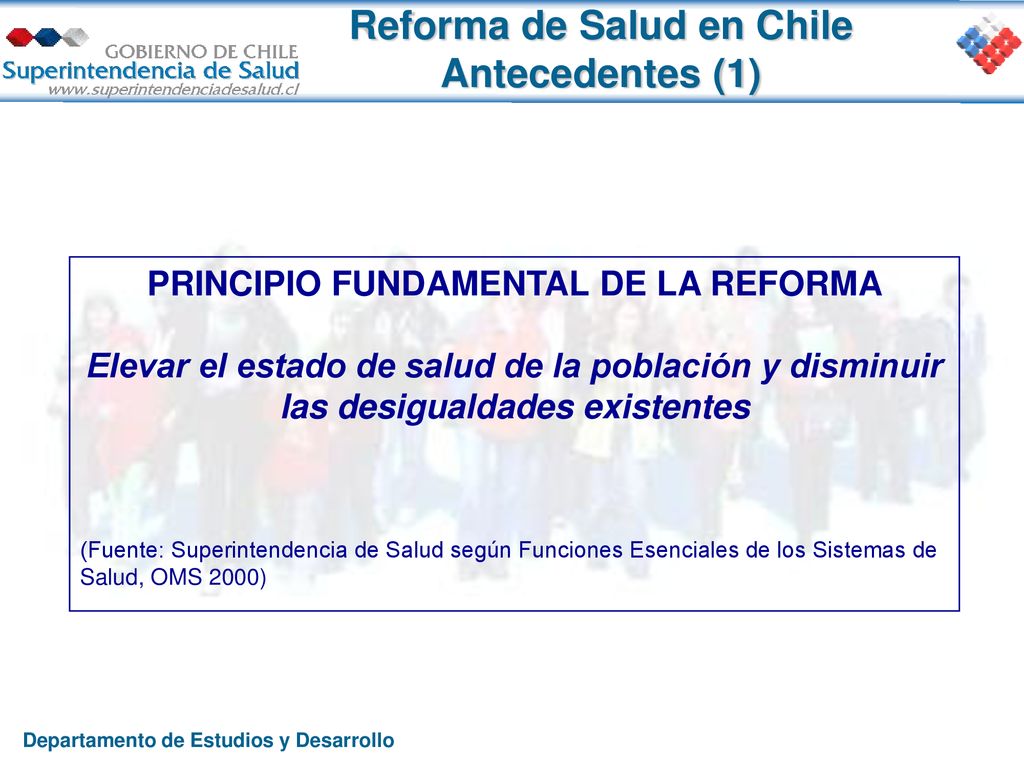 GOBIERNO DE CHILE
Superintendencia de Salud
www.superintendenciadesalud.cl

Reforma de Salud en Chile
Antecedentes (1)

PRINCIPIO FUNDAMENTAL DE LA REFORMA

Elevar el estado de salud de la población y disminuir las desigualdades existentes

(Fuente: Superintendencia de Salud según Funciones Esenciales de los Sistemas de Salud, OMS 2000)

Departamento de Estudios y Desarrollo